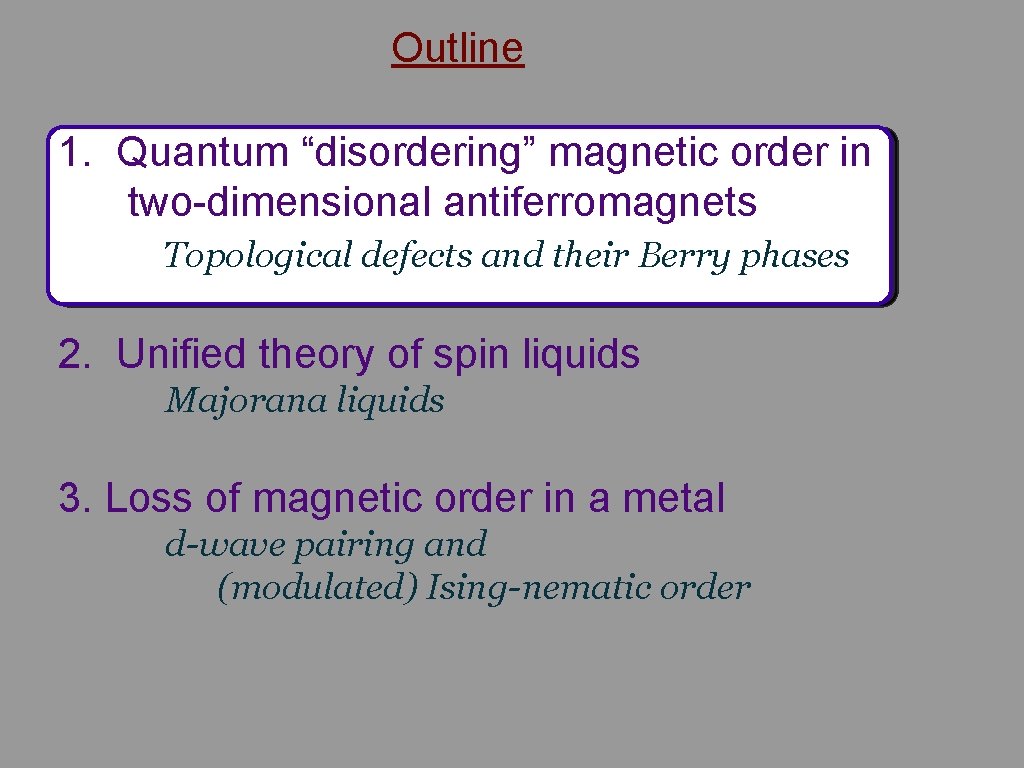 Outline

1. Quantum “disordering” magnetic order in two-dimensional antiferromagnets
Topological defects and their Berry phases

2. Unified theory of spin liquids
Majorana liquids

3. Loss of magnetic order in a metal
d-wave pairing and
(modulated) Ising-nematic order